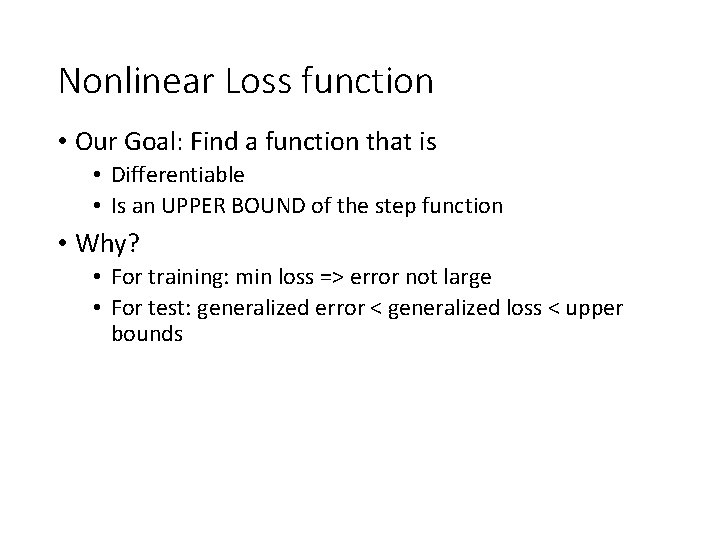 Nonlinear Loss function

• Our Goal: Find a function that is
  • Differentiable
  • Is an UPPER BOUND of the step function
• Why?
  • For training: min loss => error not large
  • For test: generalized error < generalized loss < upper bounds